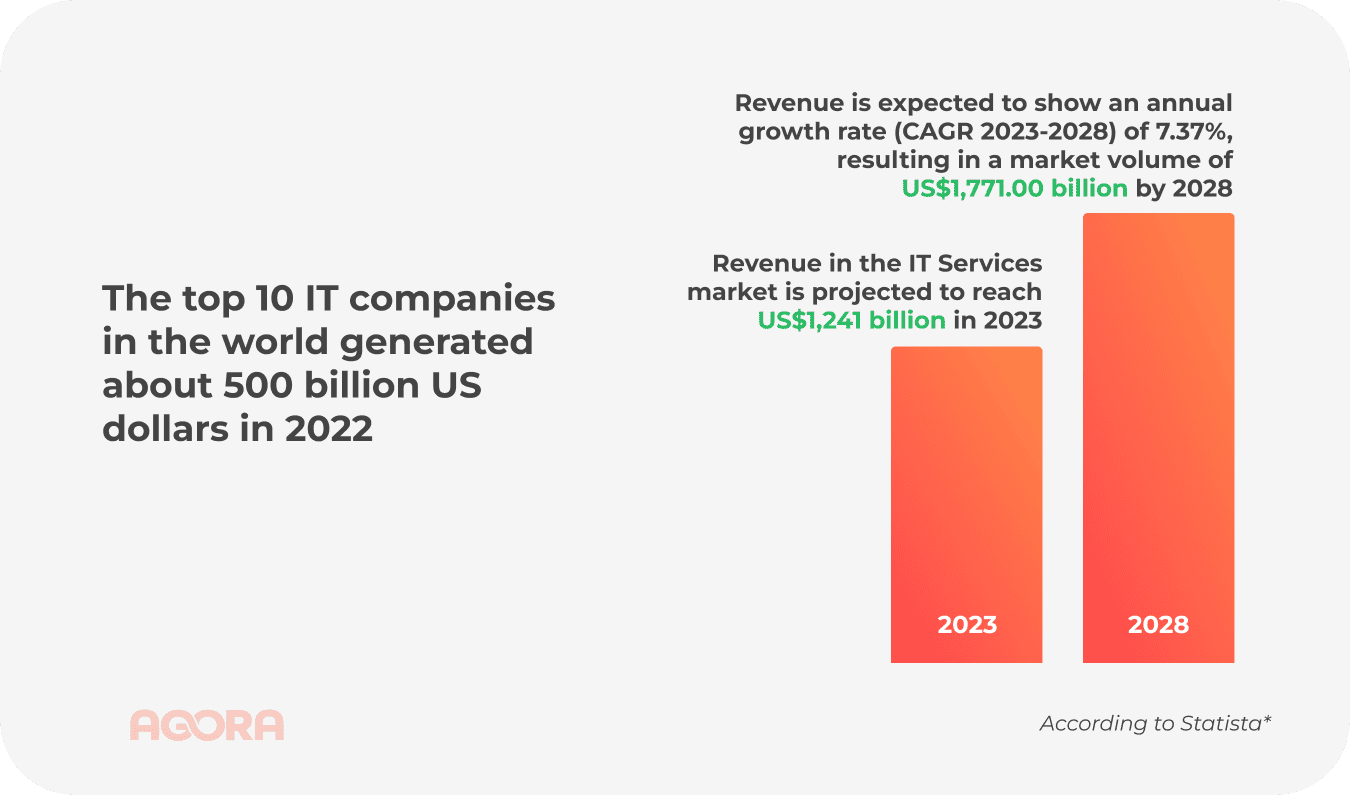 The top 10 IT companies in the world generated about 500 billion US dollars in 2022

Revenue is expected to show an annual growth rate (CAGR 2023-2028) of 7.37%, resulting in a market volume of US$1,771.00 billion by 2028

Revenue in the IT Services market is projected to reach US$1,241 billion in 2023

2023

2028

AGORA

According to Statista*